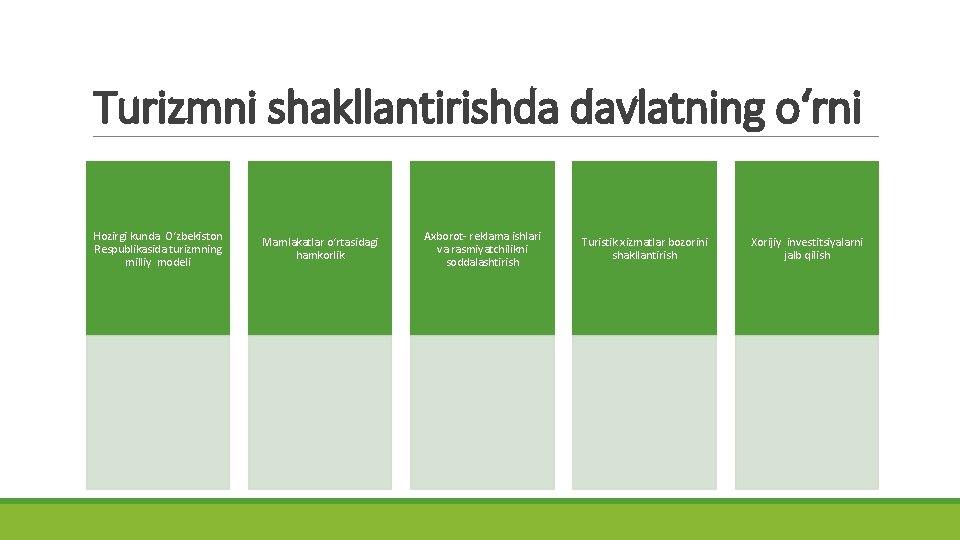 Turizmni shakllantirishda davlatning o‘rni

Hozirgi kunda O‘zbekiston Respublikasida turizmning milliy modeli

Mamlakatlar o‘rtasidagi hamkorlik

Axborot- reklama ishlari va rasmiyatchilikni soddalashtirish

Turistik xizmatlar bozorini shakllantirish

Xorijiy investitsiyalarni jalb qilish